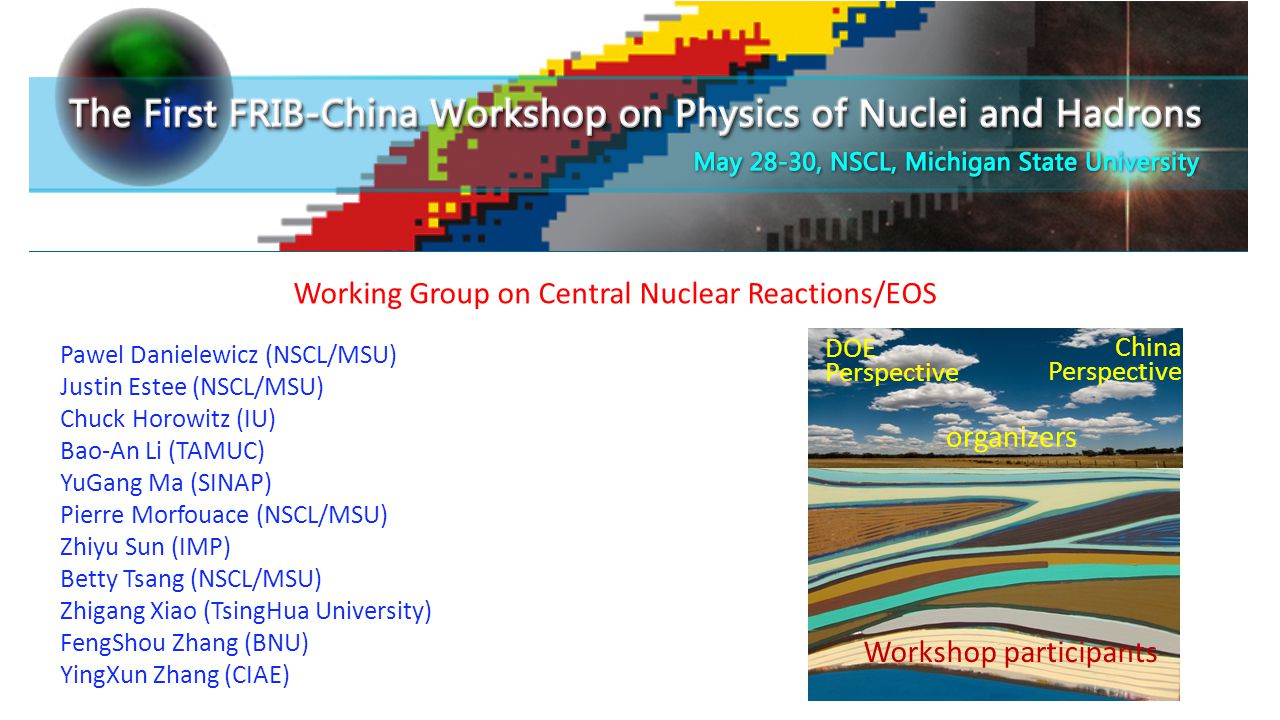 The First FRIB-China Workshop on Physics of Nuclei and Hadrons

May 28-30, NSCL, Michigan State University

Working Group on Central Nuclear Reactions/EOS

Pawel Danielewicz (NSCL/MSU)
Justin Estee (NSCL/MSU)
Chuck Horowitz (IU)
Bao-An Li (TAMUC)
YuGang Ma (SINAP)
Pierre Morfouace (NSCL/MSU)
Zhiyu Sun (IMP)
Betty Tsang (NSCL/MSU)
Zhigang Xiao (TsingHua University)
FengShou Zhang (BNU)
YingXun Zhang (CIAE)

DOE Perspective

China Perspective

organizers

Workshop participants